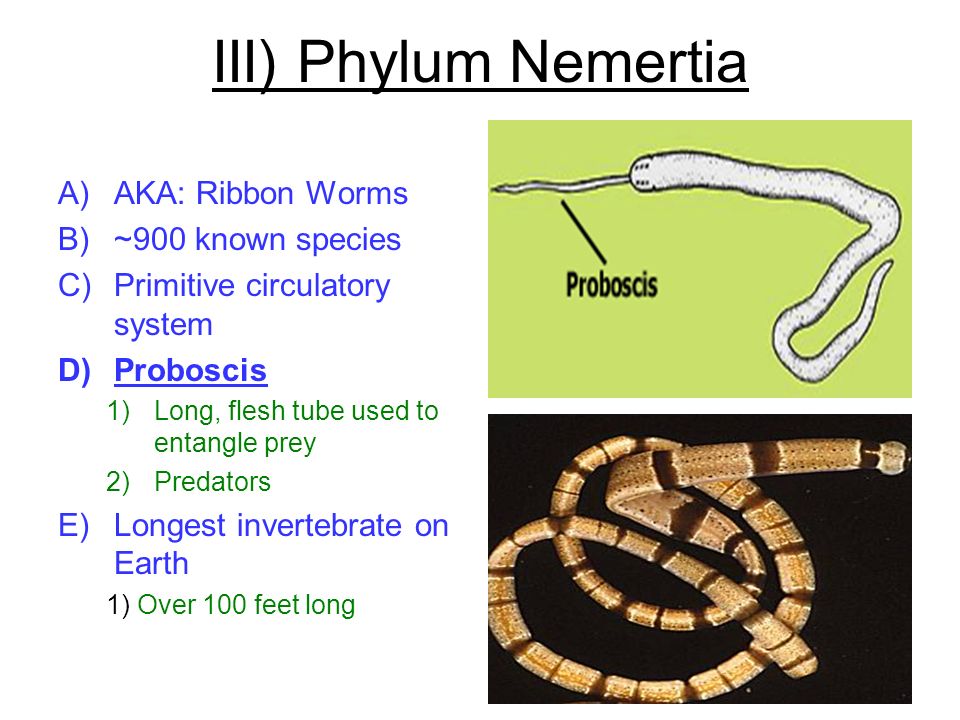 III) Phylum Nemertia

A) AKA: Ribbon Worms
B) ~900 known species
C) Primitive circulatory system
D) Proboscis
1) Long, flesh tube used to entangle prey
2) Predators
E) Longest invertebrate on Earth
1) Over 100 feet long

Proboscis